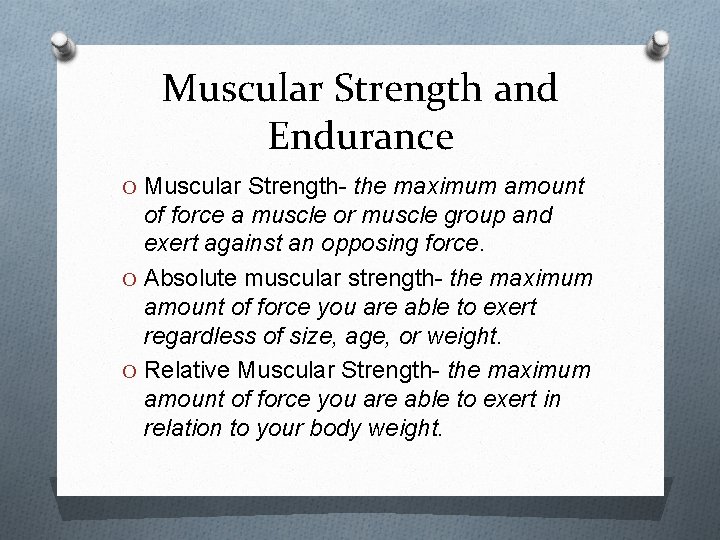 Muscular Strength and Endurance

O Muscular Strength- the maximum amount of force a muscle or muscle group and exert against an opposing force.

O Absolute muscular strength- the maximum amount of force you are able to exert regardless of size, age, or weight.

O Relative Muscular Strength- the maximum amount of force you are able to exert in relation to your body weight.